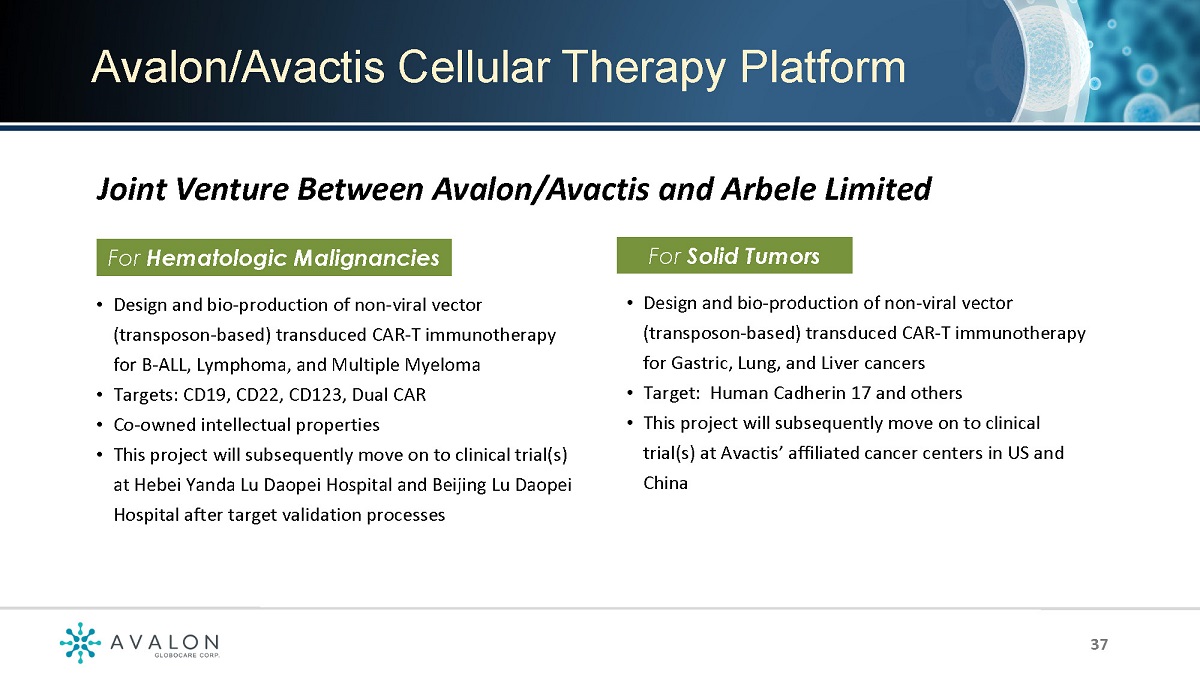 Avalon/Avactis Cellular Therapy Platform

Joint Venture Between Avalon/Avactis and Arbele Limited

For Hematologic Malignancies

• Design and bio-production of non-viral vector (transposon-based) transduced CAR-T immunotherapy for B-ALL, Lymphoma, and Multiple Myeloma
• Targets: CD19, CD22, CD123, Dual CAR
• Co-owned intellectual properties
• This project will subsequently move on to clinical trial(s) at Hebei Yanda Lu Daopei Hospital and Beijing Lu Daopei Hospital after target validation processes

For Solid Tumors

• Design and bio-production of non-viral vector (transposon-based) transduced CAR-T immunotherapy for Gastric, Lung, and Liver cancers
• Target: Human Cadherin 17 and others
• This project will subsequently move on to clinical trial(s) at Avactis' affiliated cancer centers in US and China

AVALON
GLOBOCARE CORP.

37